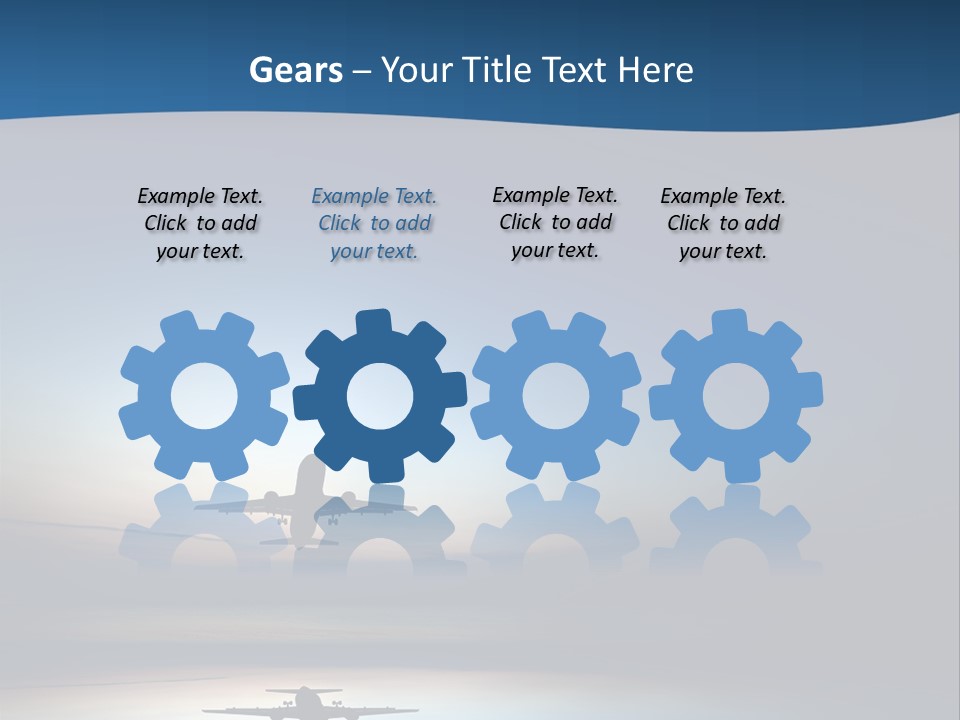 Gears – Your Title Text Here

Example Text. Click to add your text.

Example Text. Click to add your text.

Example Text. Click to add your text.

Example Text. Click to add your text.